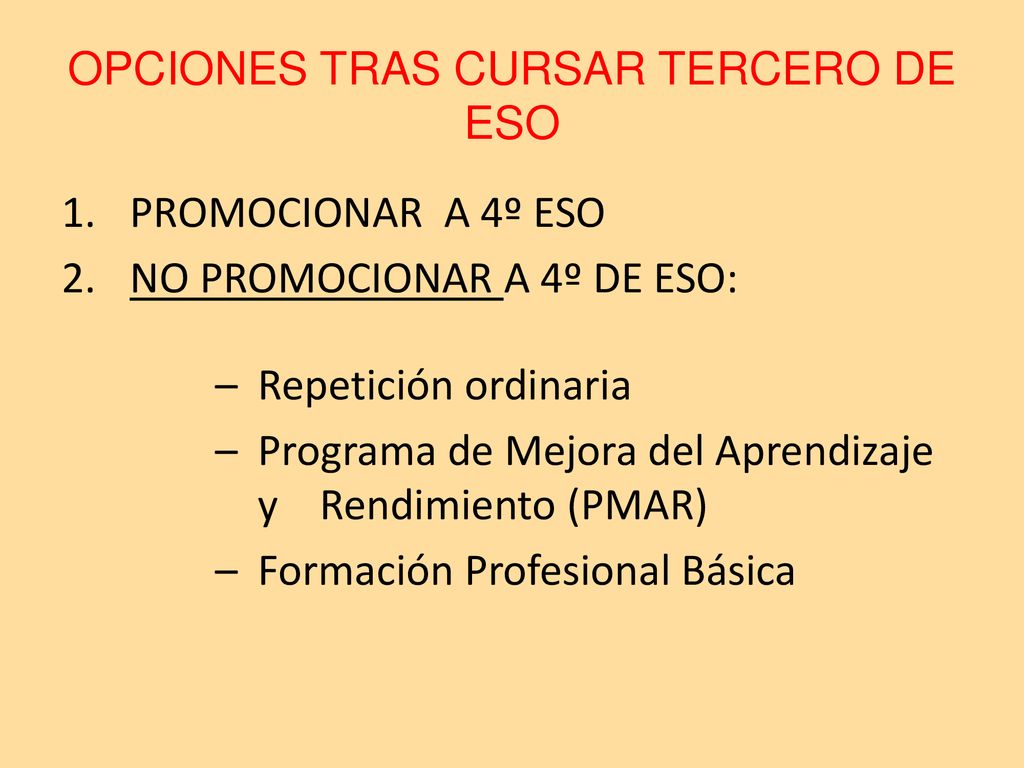 OPCIONES TRAS CURSAR TERCERO DE ESO

1. PROMOCIONAR A 4º ESO
2. NO PROMOCIONAR A 4º DE ESO:

– Repetición ordinaria
– Programa de Mejora del Aprendizaje y Rendimiento (PMAR)
– Formación Profesional Básica